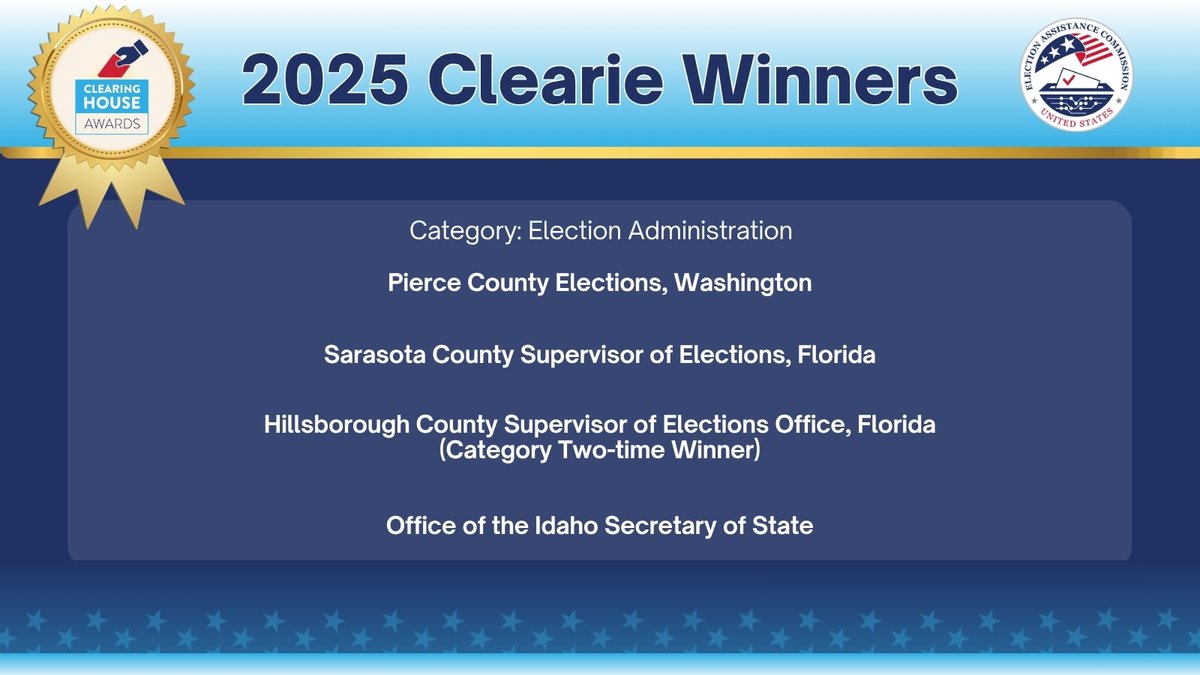 CLEARING HOUSE AWARDS

2025 Clearie Winners

ELECTION ASSISTANCE COMMISSION
UNITED STATES

Category: Election Administration

Pierce County Elections, Washington

Sarasota County Supervisor of Elections, Florida

Hillsborough County Supervisor of Elections Office, Florida (Category Two-time Winner)

Office of the Idaho Secretary of State